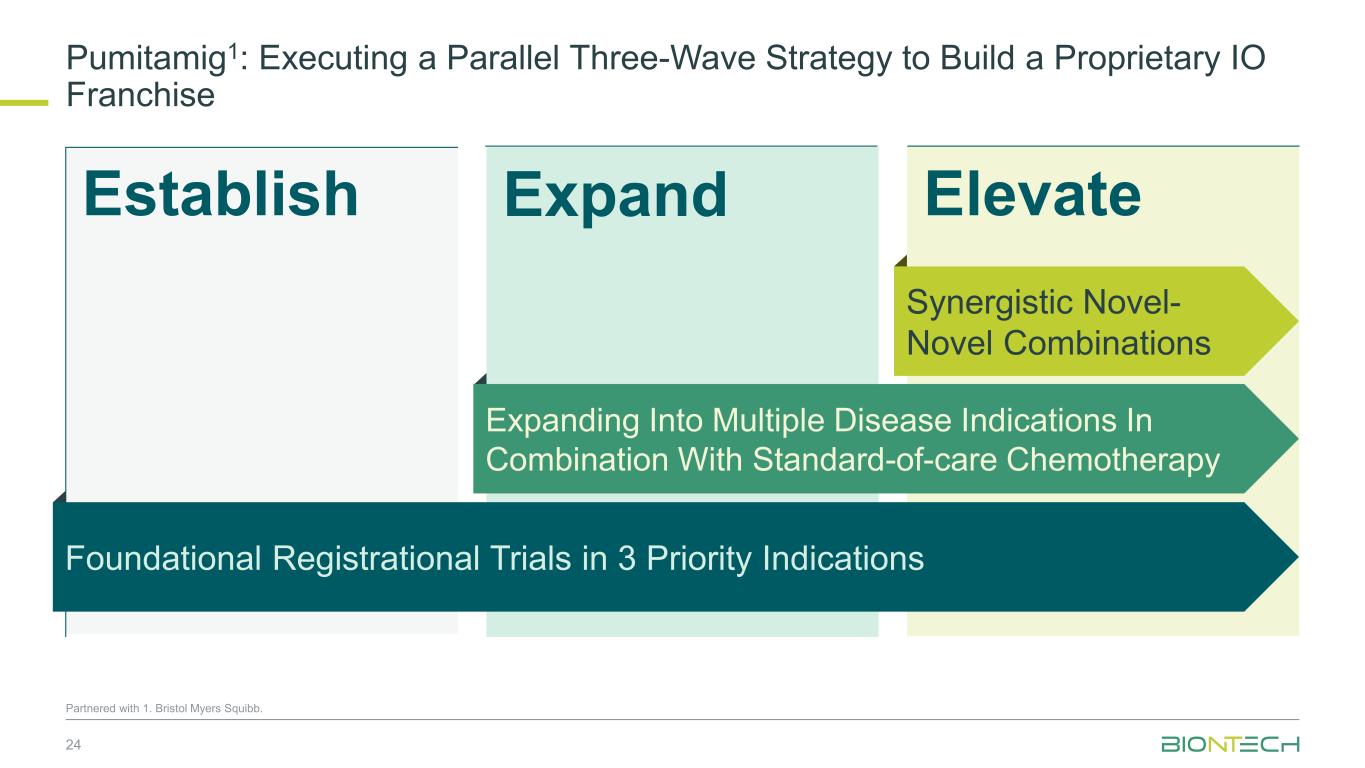 Pumitamig$^1$: Executing a Parallel Three-Wave Strategy to Build a Proprietary IO Franchise

Establish

Expand

Elevate

Synergistic Novel-Novel Combinations

Expanding Into Multiple Disease Indications In Combination With Standard-of-care Chemotherapy

Foundational Registrational Trials in 3 Priority Indications

Partnered with 1. Bristol Myers Squibb.

24

BIONTECH